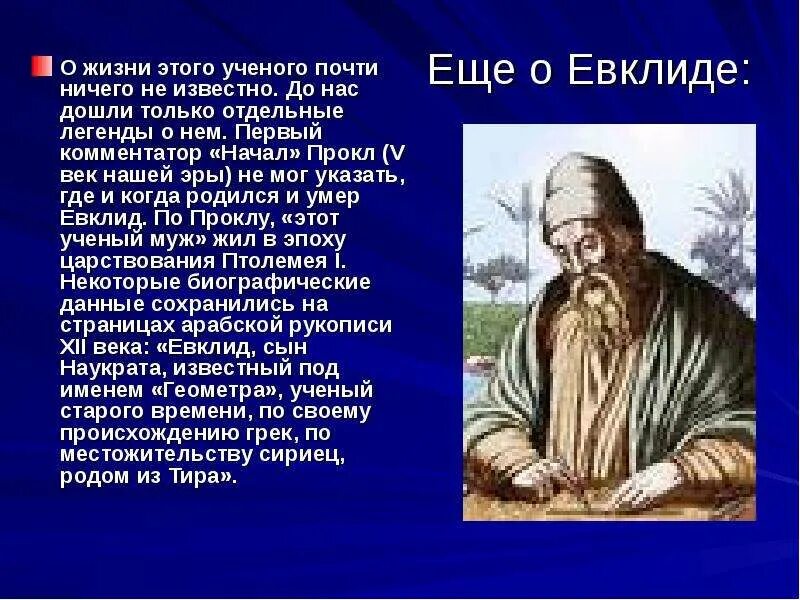 Еще о Евклиде:

О жизни этого ученого почти ничего не известно. До нас дошли только отдельные легенды о нем. Первый комментатор «Начал» Прокл (V век нашей эры) не мог указать, где и когда родился и умер Евклид. По Проклу, «этот ученый муж» жил в эпоху царствования Птолемея I. Некоторые биографические данные сохранились на страницах арабской рукописи XII века: «Евклид, сын Наукрата, известный под именем «Геометра», ученый старого времени, по своему происхождению грек, по местожительству сириец, родом из Тира».